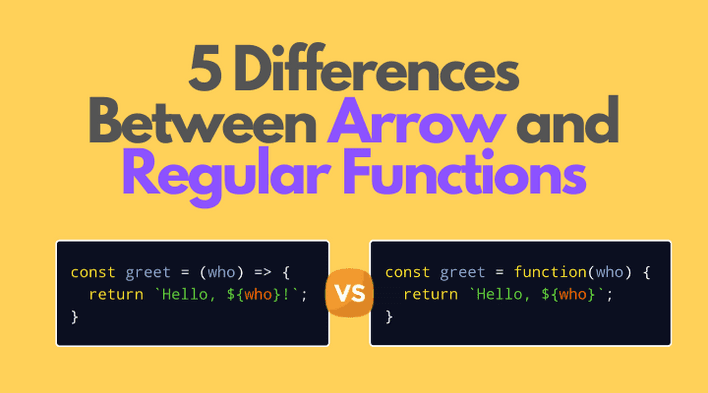 5 Differences Between Arrow and Regular Functions

const greet = (who) => {
  return `Hello, ${who}!`;
}

VS

const greet = function(who) {
  return `Hello, ${who}`;
}